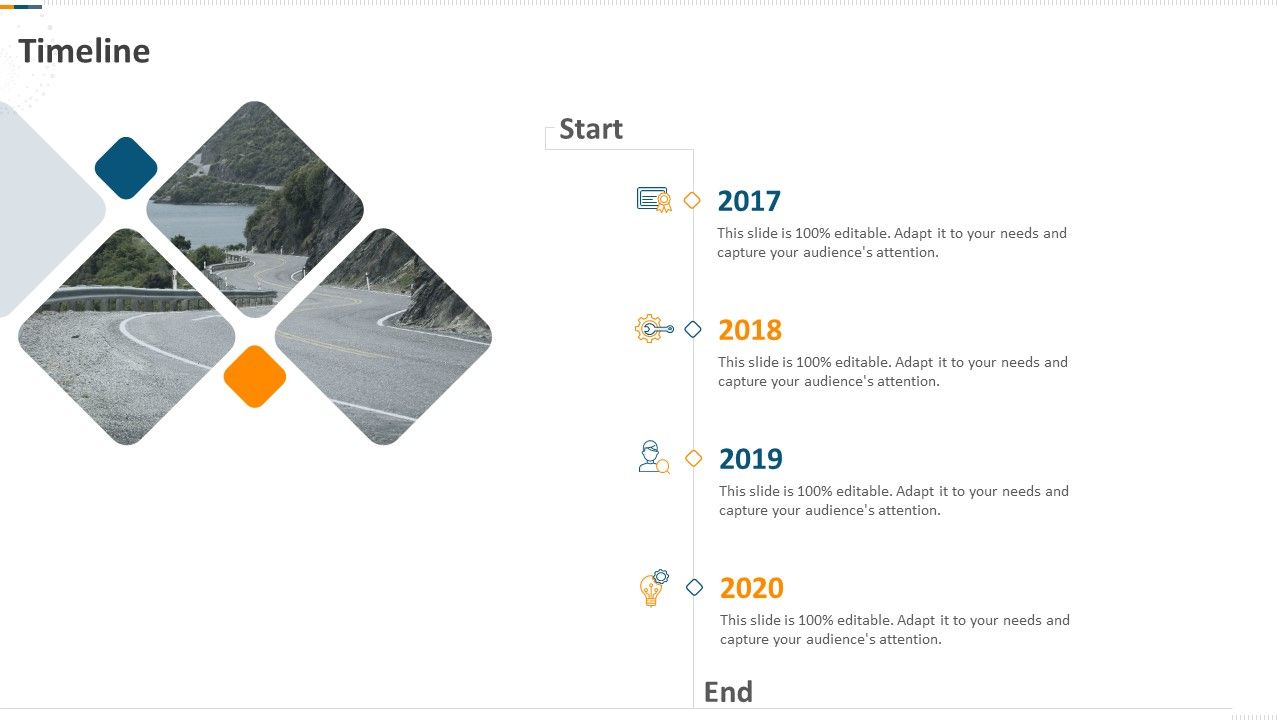 Timeline

Start

2017
This slide is 100% editable. Adapt it to your needs and capture your audience's attention.

2018
This slide is 100% editable. Adapt it to your needs and capture your audience's attention.

2019
This slide is 100% editable. Adapt it to your needs and capture your audience's attention.

2020
This slide is 100% editable. Adapt it to your needs and capture your audience's attention.

End